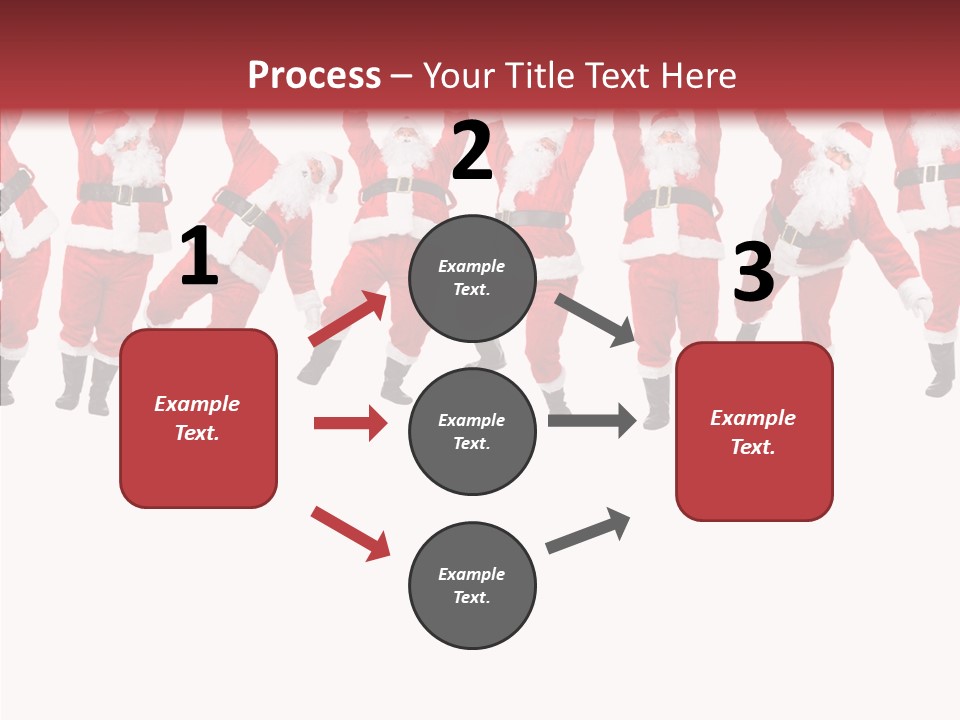 Process – Your Title Text Here

1

Example Text.

2

Example Text.

Example Text.

Example Text.

3

Example Text.